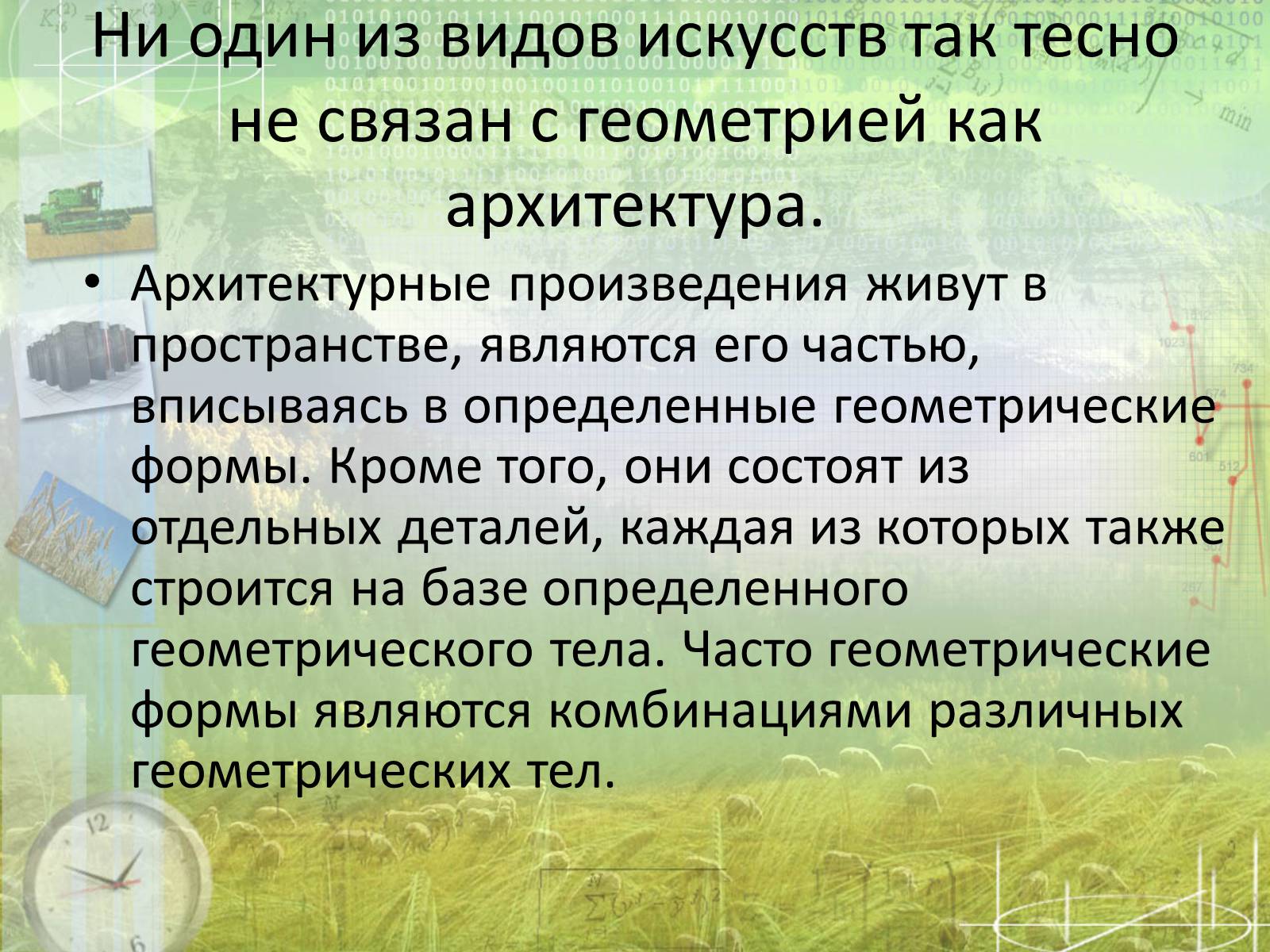 Ни один из видов искусств так тесно не связан с геометрией как архитектура.

• Архитектурные произведения живут в пространстве, являются его частью, вписываясь в определенные геометрические формы. Кроме того, они состоят из отдельных деталей, каждая из которых также строится на базе определенного геометрического тела. Часто геометрические формы являются комбинациями различных геометрических тел.